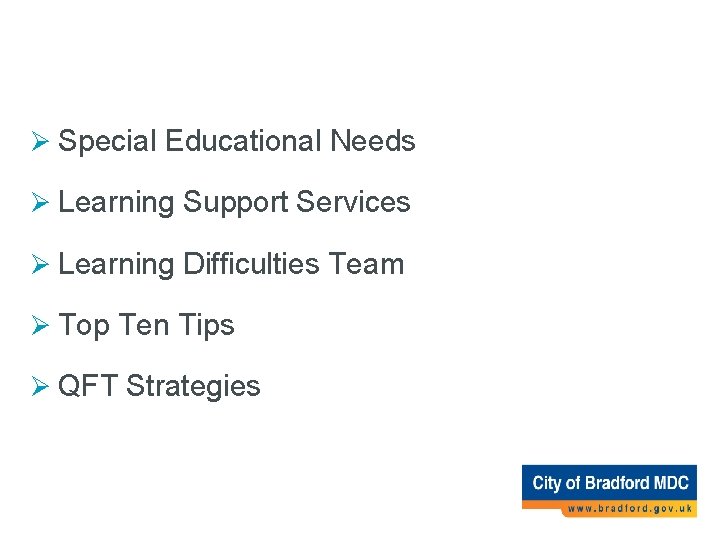 ➢ Special Educational Needs

➢ Learning Support Services

➢ Learning Difficulties Team

➢ Top Ten Tips

➢ QFT Strategies

City of Bradford MDC
www.bradford.gov.uk